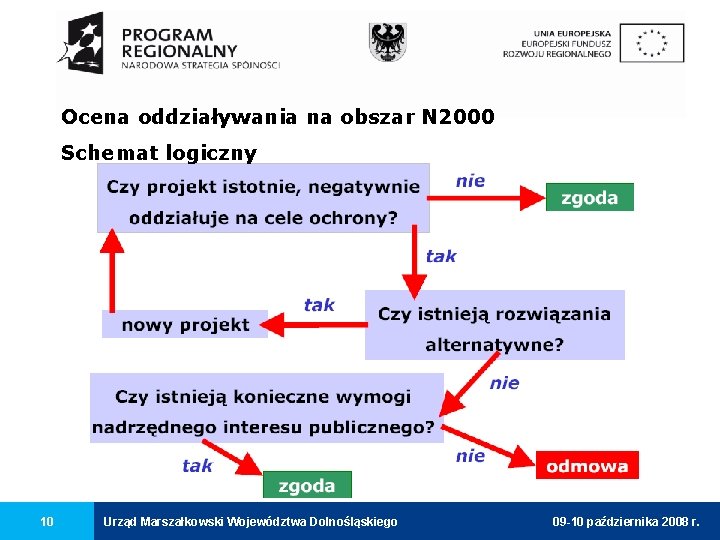 PROGRAM REGIONALNY
NARODOWA STRATEGIA SPÓJNOŚCI

UNIA EUROPEJSKA
EUROPEJSKI FUNDUSZ ROZWOJU REGIONALNEGO

Ocena oddziaływania na obszar N2000

Schemat logiczny

Czy projekt istotnie, negatywnie oddziałuje na cele ochrony?

nie

zgoda

tak

Czy istnieją rozwiązania alternatywne?

tak

nowy projekt

nie

Czy istnieją konieczne wymogi nadrzędnego interesu publicznego?

tak

zgoda

nie

odmowa

10

Urząd Marszałkowski Województwa Dolnośląskiego

09-10 października 2008 r.